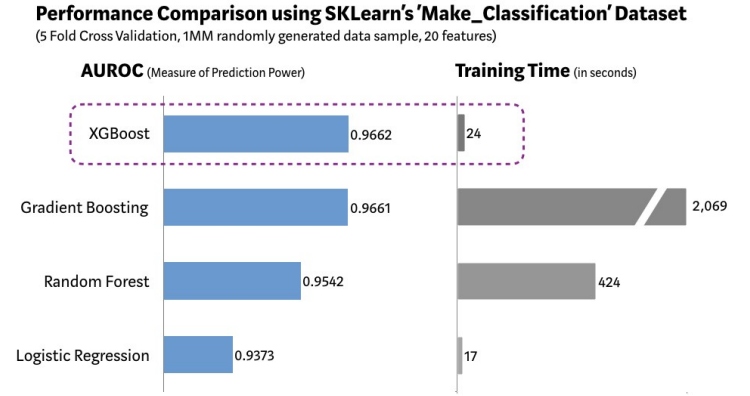 Performance Comparison using SKLearn's 'Make_Classification' Dataset
(5 Fold Cross Validation, 1MM randomly generated data sample, 20 features)

AUROC (Measure of Prediction Power)

Training Time (in seconds)

XGBoost 0.9662 24

Gradient Boosting 0.9661 2,069

Random Forest 0.9542 424

Logistic Regression 0.9373 17